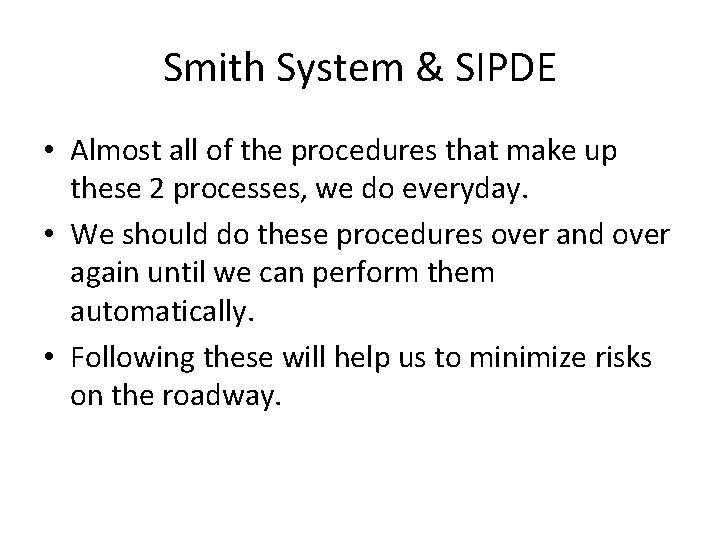 Smith System & SIPDE

• Almost all of the procedures that make up these 2 processes, we do everyday.
• We should do these procedures over and over again until we can perform them automatically.
• Following these will help us to minimize risks on the roadway.